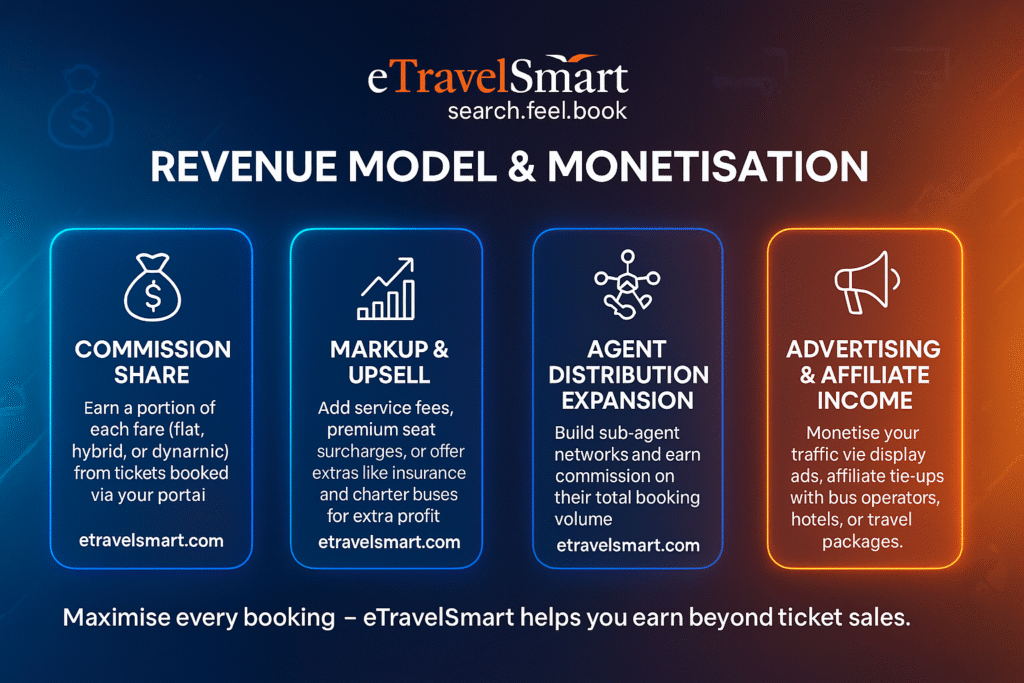 eTravelSmart
search.feel.book

REVENUE MODEL & MONETISATION

COMMISSION SHARE

Earn a portion of each fare (flat, hybrid, or dynarnic) from tickets booked via your portai

etravelsmart.com

MARKUP & UPSELL

Add service fees, premium seat surcharges, or offer extras like insurance and charter buses for extra profit

etravelsmart.com

AGENT DISTRIBUTION EXPANSION

Build sub-agent networks and earn commission on their total booking volume

etravelsmart.com

ADVERTISING & AFFILIATE INCOME

Monetise your traffic vie display ads, affiliate tie-ups with bus operators, hotels, or travel packages.

Maximise every booking – eTravelSmart helps you earn beyond ticket sales.